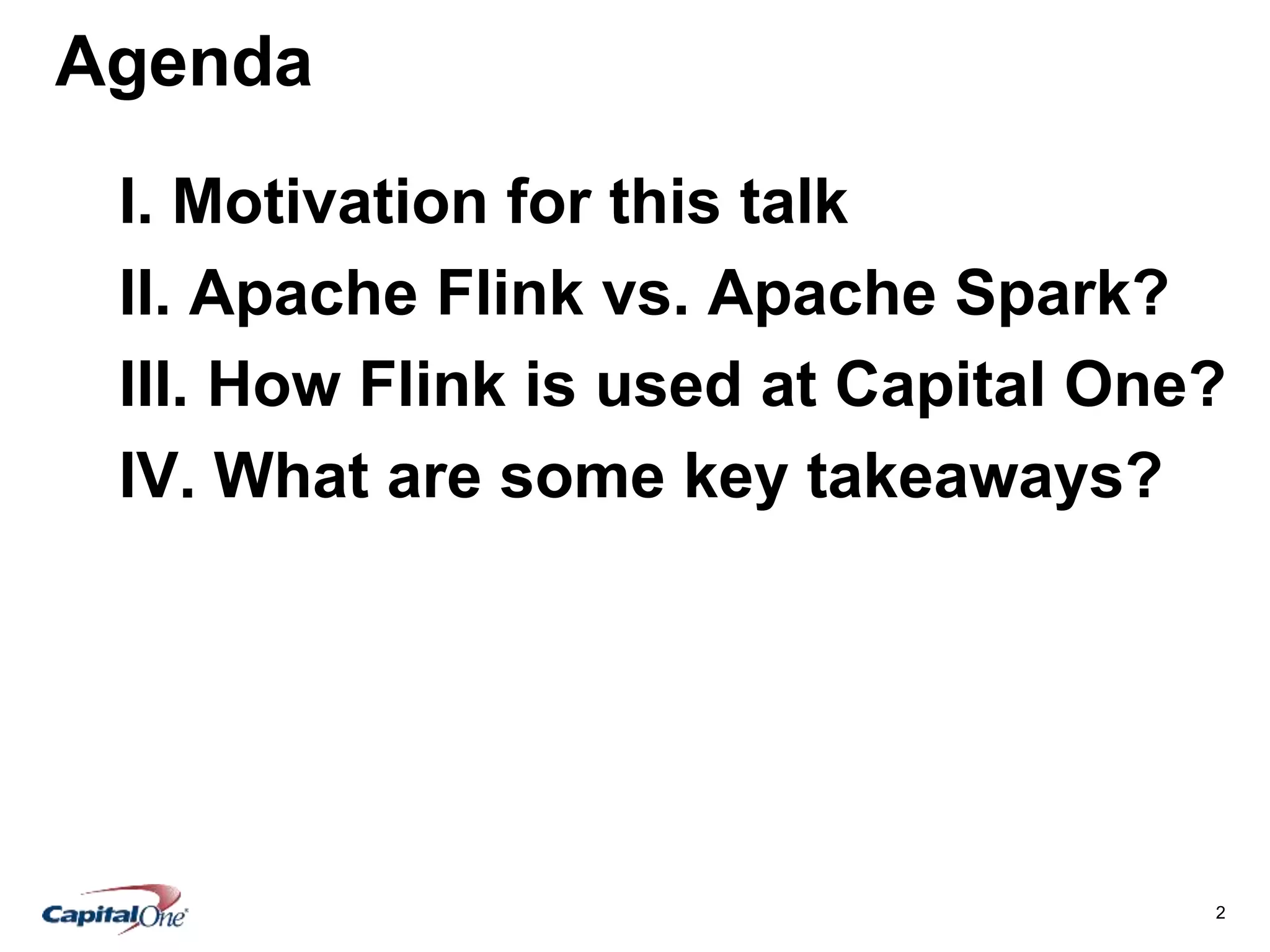 Agenda

I. Motivation for this talk

II. Apache Flink vs. Apache Spark?

III. How Flink is used at Capital One?

IV. What are some key takeaways?

CapitalOne

2